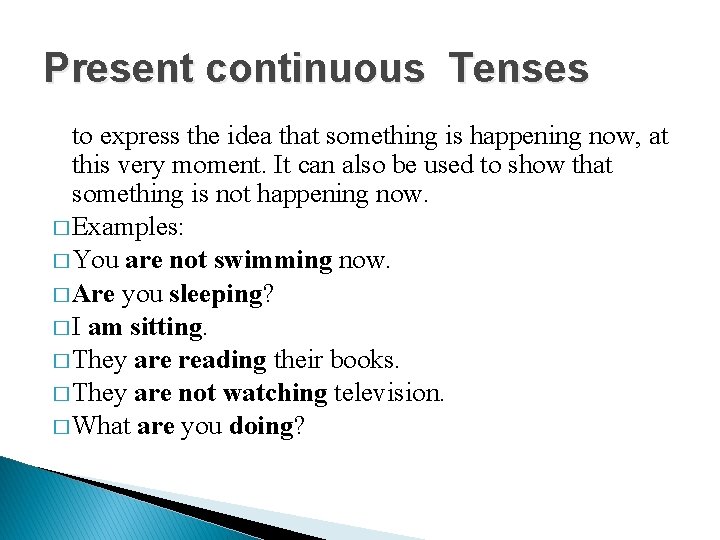 Present continuous  Tenses

to express the idea that something is happening now, at this very moment. It can also be used to show that something is not happening now.

□ Examples:
□ You are not swimming now.
□ Are you sleeping?
□ I am sitting.
□ They are reading their books.
□ They are not watching television.
□ What are you doing?